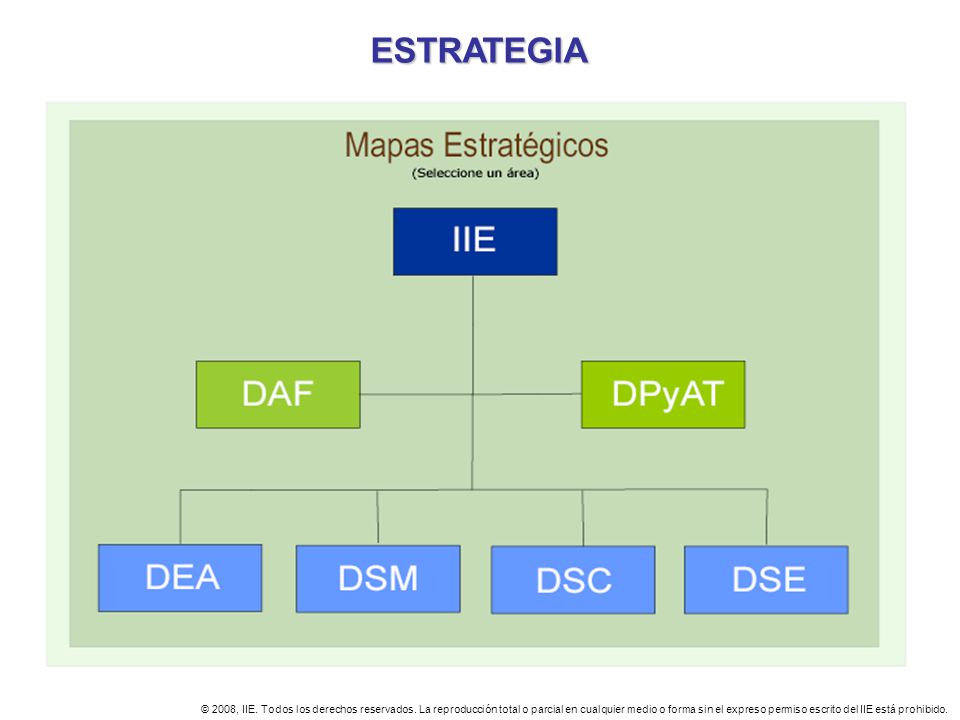 ESTRATEGIA

Mapas Estratégicos
(Seleccione un área)

IIE

DAF

DPyAT

DEA

DSM

DSC

DSE

© 2008, IIE. Todos los derechos reservados. La reproducción total o parcial en cualquier medio o forma sin el expreso permiso escrito del IIE está prohibido.